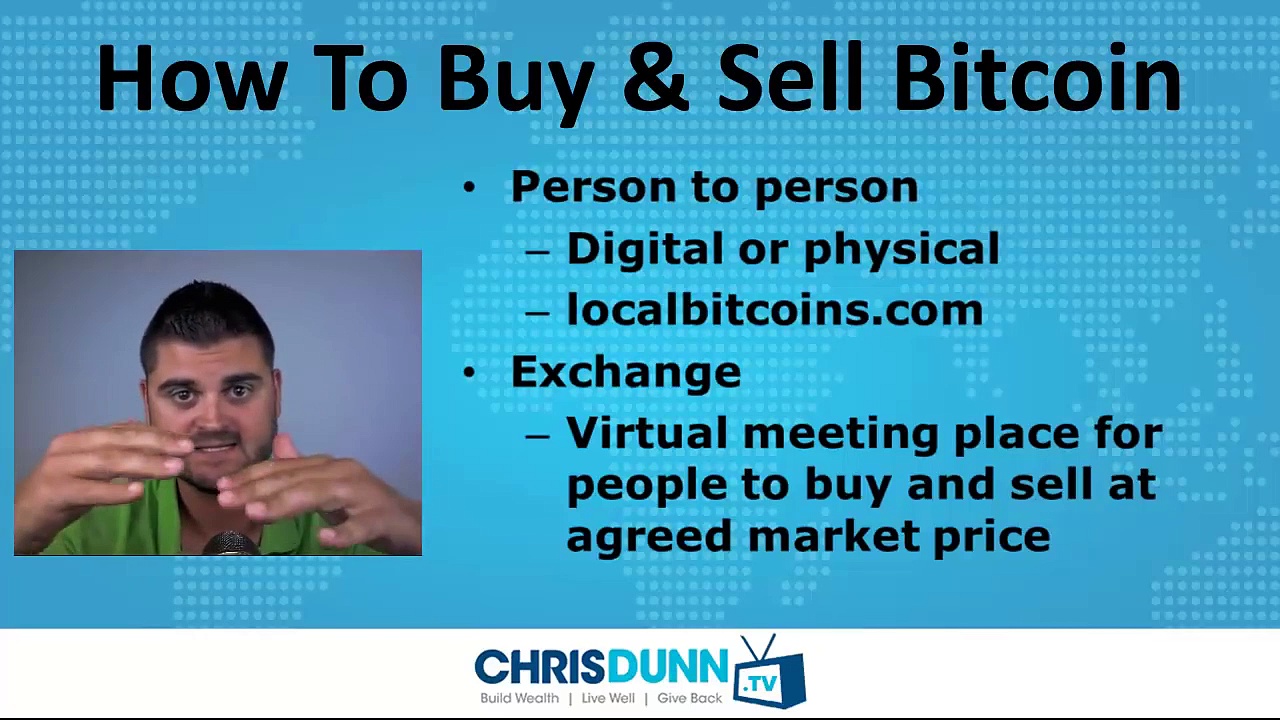 How To Buy & Sell Bitcoin

• Person to person
– Digital or physical
– localbitcoins.com
• Exchange
– Virtual meeting place for people to buy and sell at agreed market price

CHRISDUNN .TV
Build Wealth | Live Well | Give Back